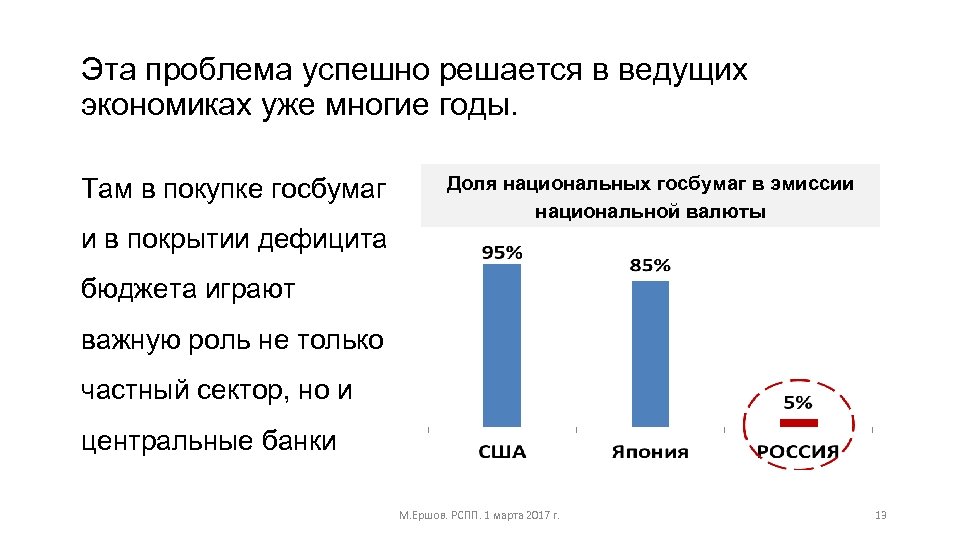 Эта проблема успешно решается в ведущих экономиках уже многие годы.

Там в покупке госбумаг и в покрытии дефицита бюджета играют важную роль не только частный сектор, но и центральные банки

Доля национальных госбумаг в эмиссии национальной валюты

95%

85%

5%

США

Япония

РОССИЯ

М.Ершов. РСПП. 1 марта 2017 г.

13